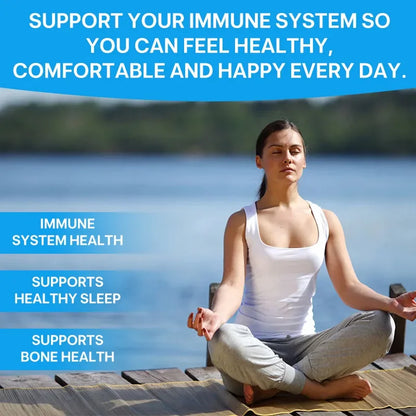 SUPPORT YOUR IMMUNE SYSTEM SO YOU CAN FEEL HEALTHY, COMFORTABLE AND HAPPY EVERY DAY.

IMMUNE SYSTEM HEALTH

SUPPORTS HEALTHY SLEEP

SUPPORTS BONE HEALTH